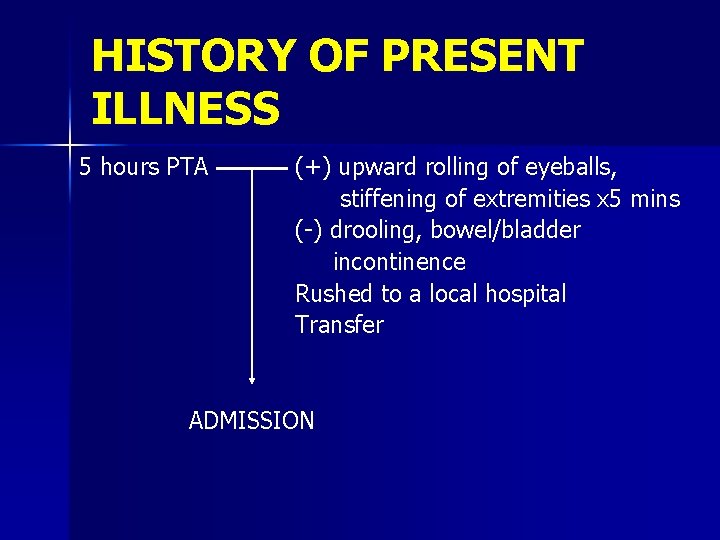 HISTORY OF PRESENT ILLNESS

5 hours PTA

(+) upward rolling of eyeballs, stiffening of extremities x5 mins
(-) drooling, bowel/bladder incontinence
Rushed to a local hospital
Transfer

ADMISSION